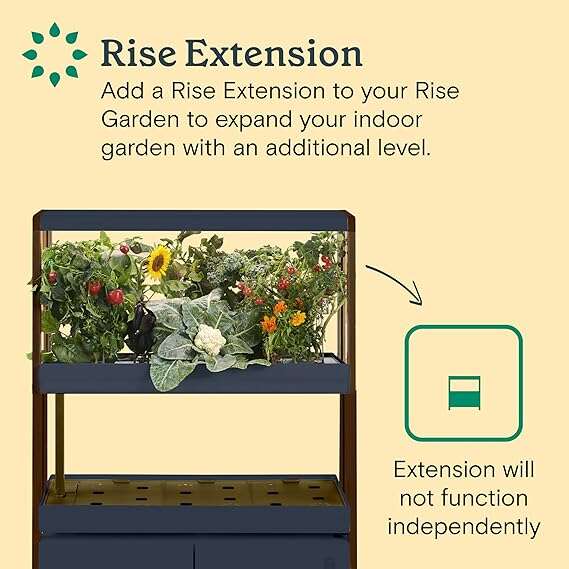 Rise Extension

Add a Rise Extension to your Rise Garden to expand your indoor garden with an additional level.

Extension will not function independently